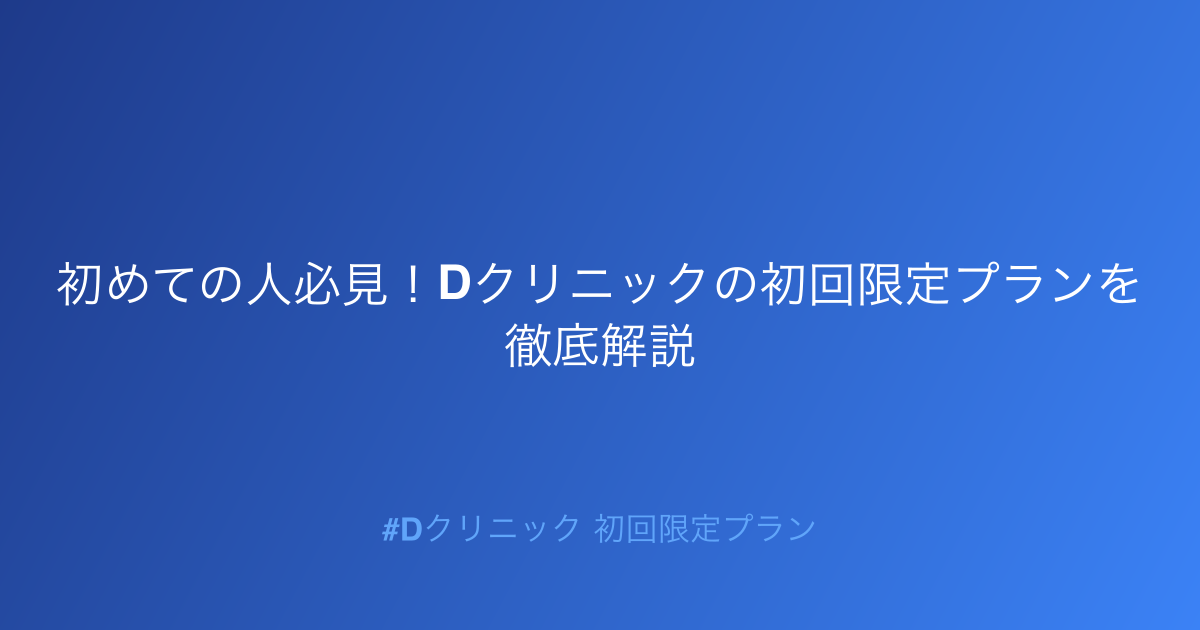 初めての人必見！Dクリニックの初回限定プランを徹底解説

#Dクリニック 初回限定プラン